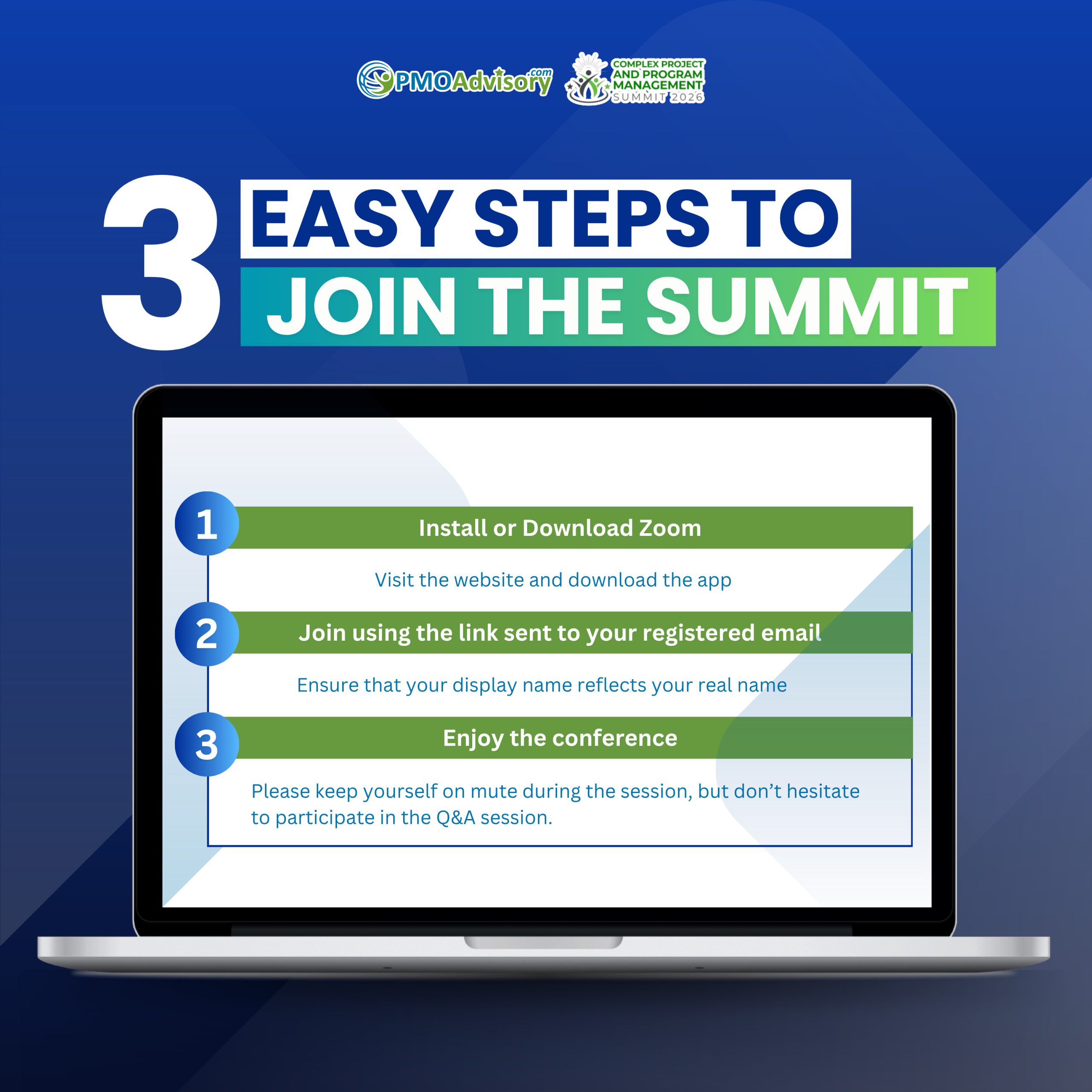 PMOAdvisory.com

COMPLEX PROJECT AND PROGRAM MANAGEMENT SUMMIT 2026

3 EASY STEPS TO JOIN THE SUMMIT

1 Install or Download Zoom

Visit the website and download the app

2 Join using the link sent to your registered email

Ensure that your display name reflects your real name

3 Enjoy the conference

Please keep yourself on mute during the session, but don't hesitate to participate in the Q&A session.